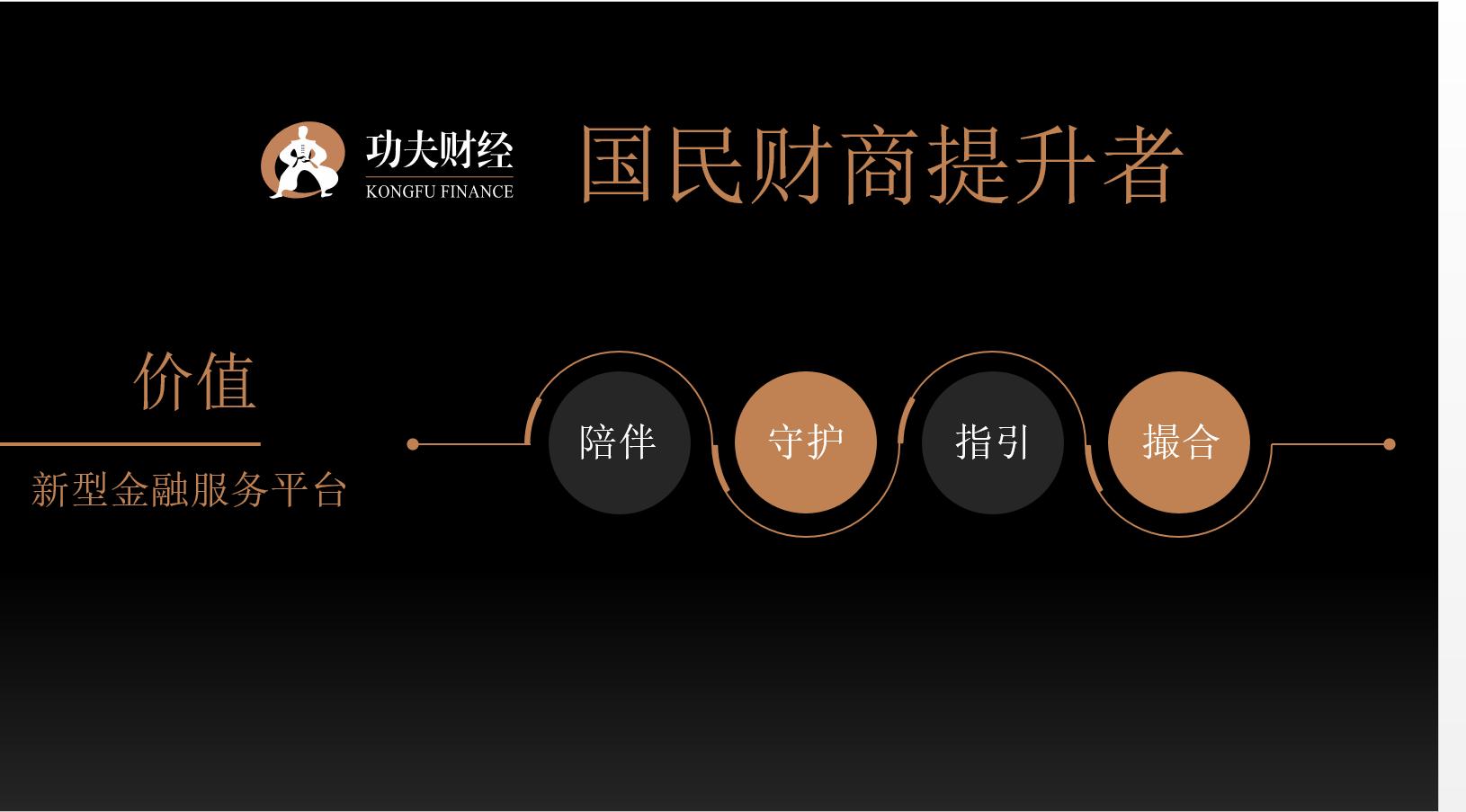 功夫财经
KONGFU FINANCE

国民财商提升者

价值

新型金融服务平台

陪伴

守护

指引

撮合